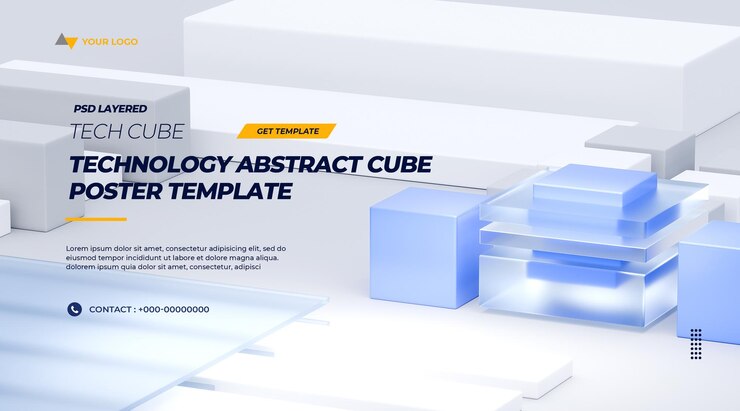 YOUR LOGO

PSD LAYERED

TECH CUBE

GET TEMPLATE

TECHNOLOGY ABSTRACT CUBE POSTER TEMPLATE

Lorem ipsum dolor sit amet, consectetur adipisicing elit, sed do eiusmod tempor incididunt ut labore et dolore magna aliqua. dolorem ipsum quia dolor sit amet, consectetur, adipisci

CONTACT : +000-00000000